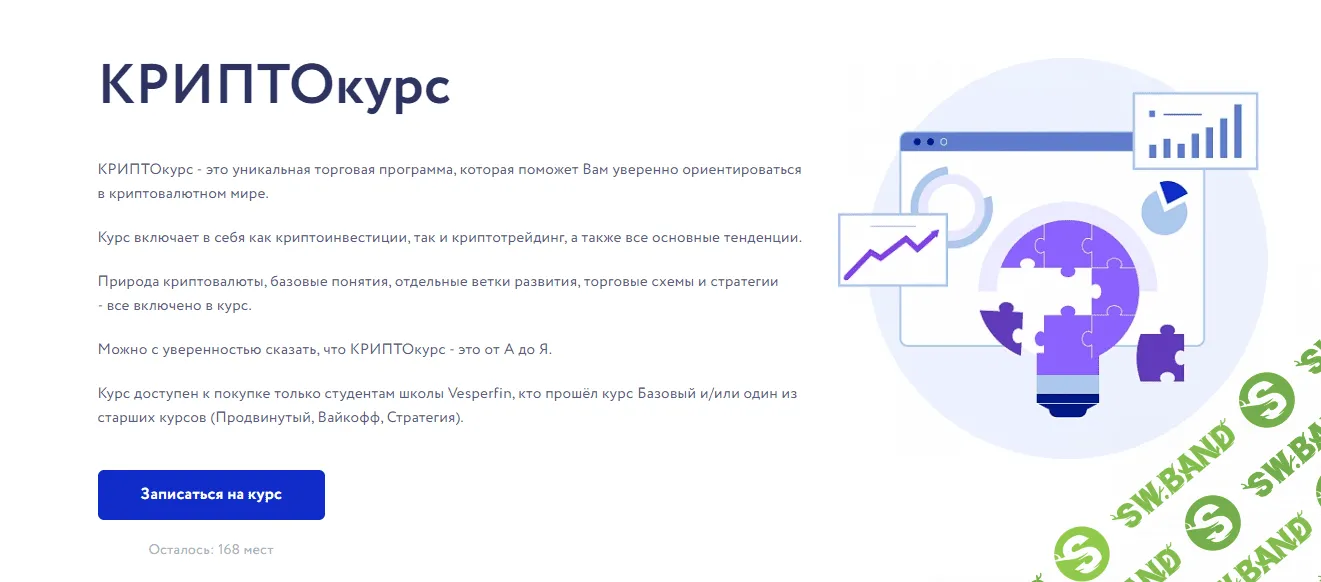 КРИПТОкурс

КРИПТОкурс - это уникальная торговая программа, которая поможет Вам уверенно ориентироваться в криптовалютном мире.

Курс включает в себя как криптоинвестиции, так и криптотрейдинг, а также все основные тенденции.

Природа криптовалюты, базовые понятия, отдельные ветки развития, торговые схемы и стратегии - все включено в курс.

Можно с уверенностью сказать, что КРИПТОкурс - это от А до Я.

Курс доступен к покупке только студентам школы Vesperfin, кто прошёл курс Базовый и/или один из старших курсов (Продвинутый, Вайкофф, Стратегия).

Записаться на курс

Осталось: 168 мест

SW.BAND SW.BAND SW.BAND SW.BAND